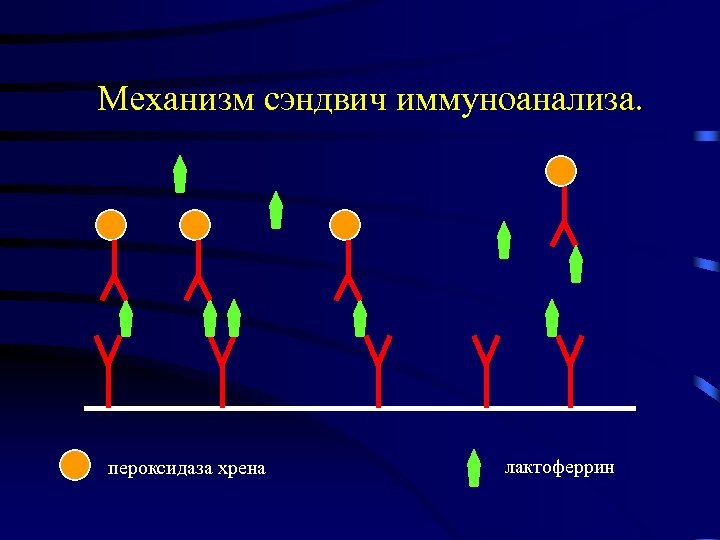 Механизм сэндвич иммуноанализа.

пероксидаза хрена

лактоферрин